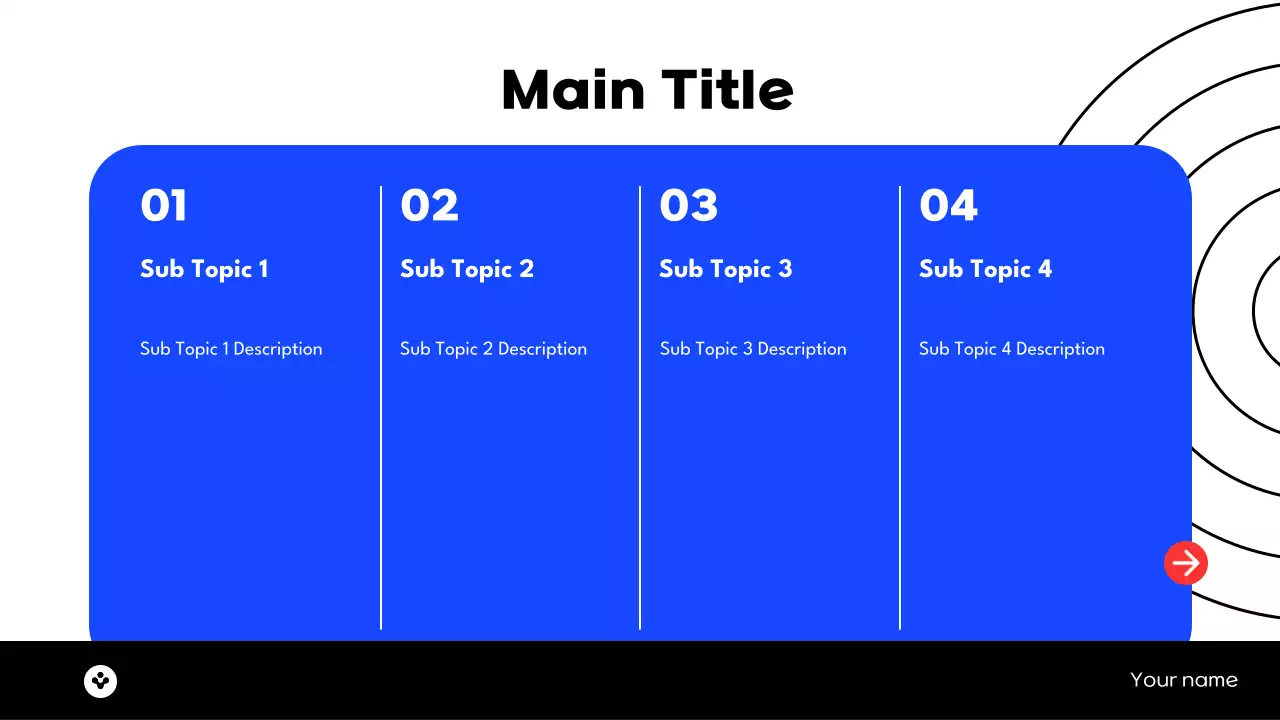 Main Title

01

Sub Topic 1

Sub Topic 1 Description

02

Sub Topic 2

Sub Topic 2 Description

03

Sub Topic 3

Sub Topic 3 Description

04

Sub Topic 4

Sub Topic 4 Description

Your name